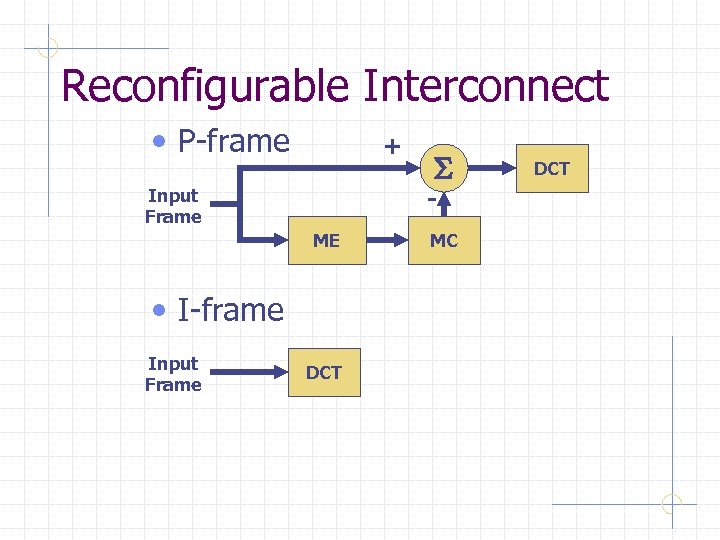 Reconfigurable Interconnect

• P-frame

Input Frame

+

$\Sigma$

-

DCT

ME

MC

• I-frame

Input Frame

DCT